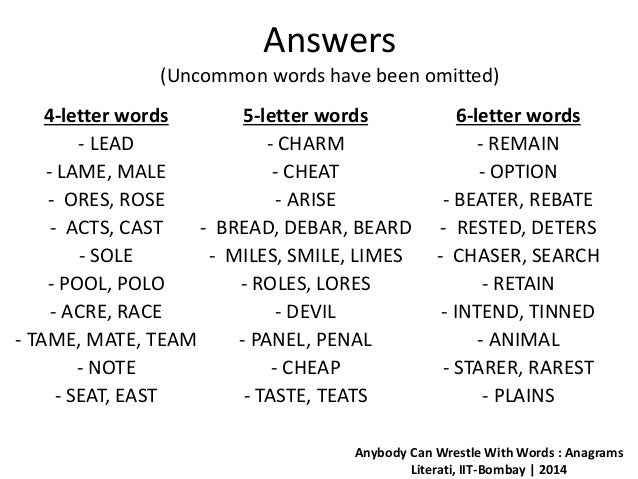 Answers
(Uncommon words have been omitted)

4-letter words
- LEAD
- LAME, MALE
- ORES, ROSE
- ACTS, CAST
- SOLE
- POOL, POLO
- ACRE, RACE
- TAME, MATE, TEAM
- NOTE
- SEAT, EAST

5-letter words
- CHARM
- CHEAT
- ARISE
- BREAD, DEBAR, BEARD
- MILES, SMILE, LIMES
- ROLES, LORES
- DEVIL
- PANEL, PENAL
- CHEAP
- TASTE, TEATS

6-letter words
- REMAIN
- OPTION
- BEATER, REBATE
- RESTED, DETERS
- CHASER, SEARCH
- RETAIN
- INTEND, TINNED
- ANIMAL
- STARER, RAREST
- PLAINS

Anybody Can Wrestle With Words : Anagrams
Literati, IIT-Bombay | 2014